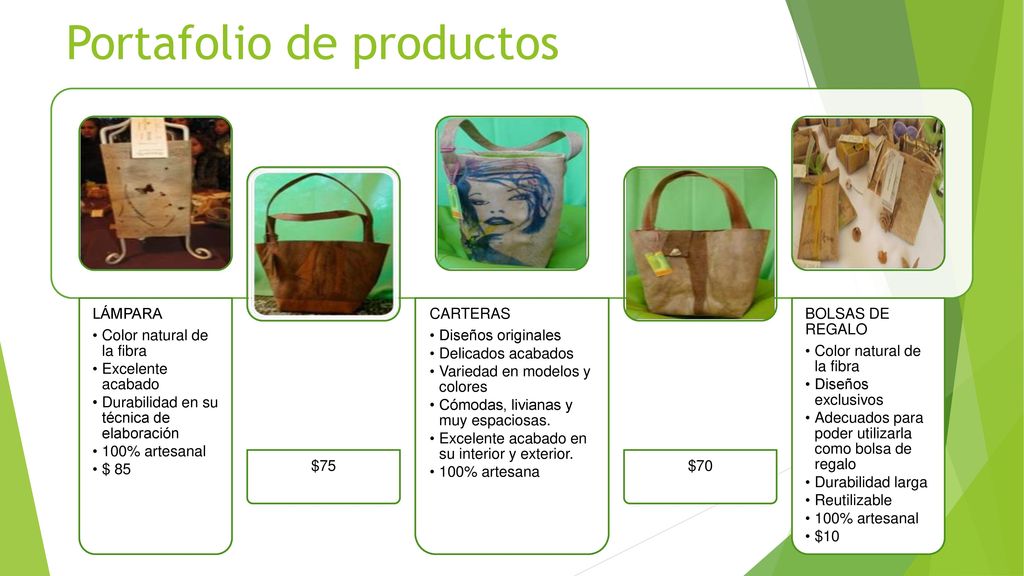 Portafolio de productos

LÁMPARA
• Color natural de la fibra
• Excelente acabado
• Durabilidad en su técnica de elaboración
• 100% artesanal
• $ 85

$75

CARTERAS
• Diseños originales
• Delicados acabados
• Variedad en modelos y colores
• Cómodas, livianas y muy espaciosas.
• Excelente acabado en su interior y exterior.
• 100% artesana

$70

BOLSAS DE REGALO
• Color natural de la fibra
• Diseños exclusivos
• Adecuados para poder utilizarla como bolsa de regalo
• Durabilidad larga
• Reutilizable
• 100% artesanal
• $10